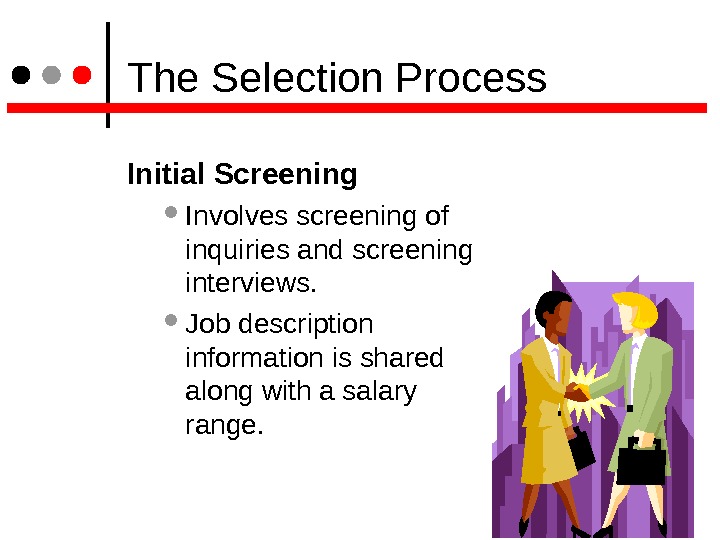 The Selection Process

Initial Screening

- Involves screening of inquiries and screening interviews.
- Job description information is shared along with a salary range.